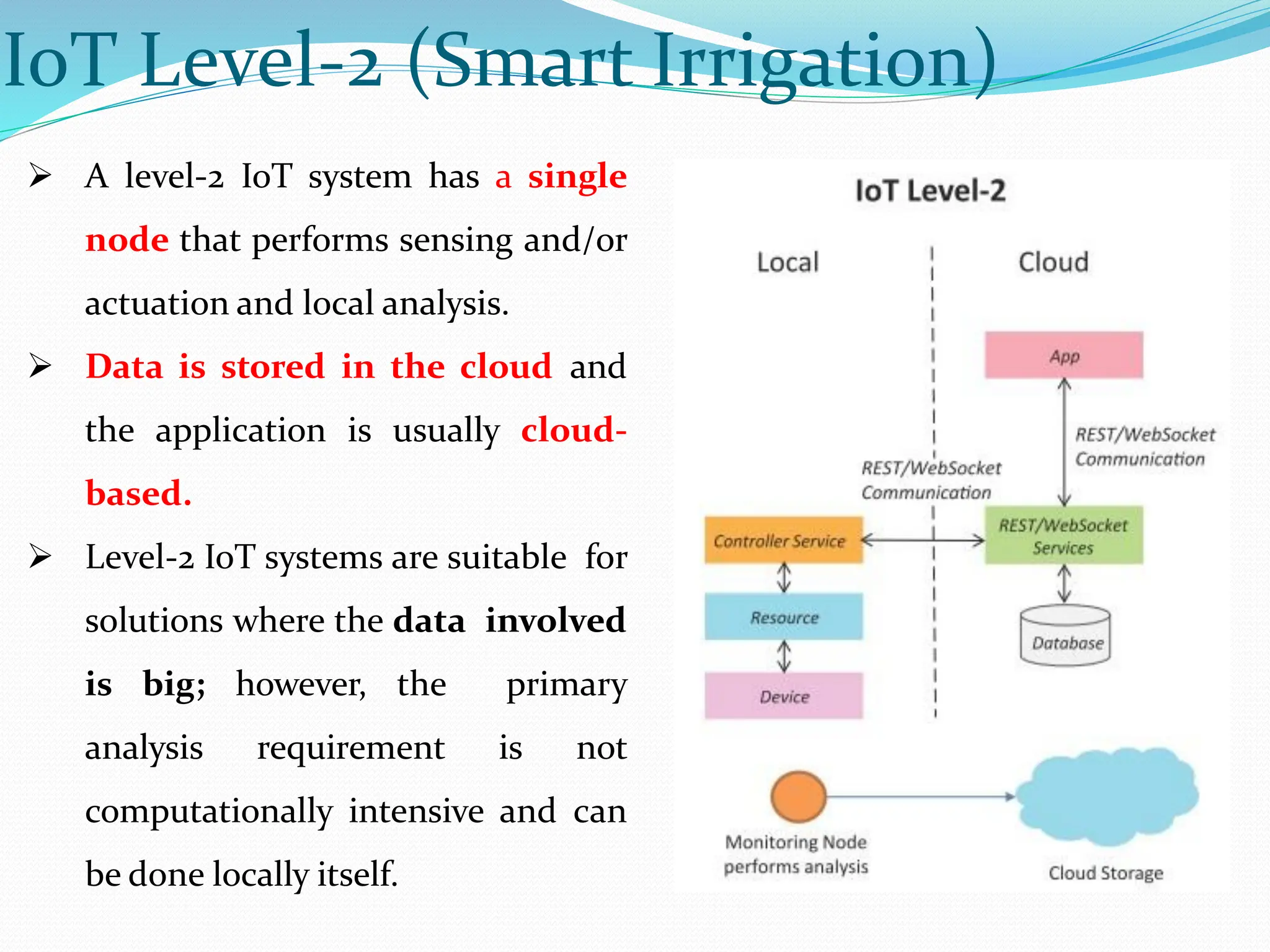 IoT Level-2 (Smart Irrigation)

➢ A level-2 IoT system has a single node that performs sensing and/or actuation and local analysis.

➢ Data is stored in the cloud and the application is usually cloud-based.

➢ Level-2 IoT systems are suitable for solutions where the data involved is big; however, the primary analysis requirement is not computationally intensive and can be done locally itself.

IoT Level-2

Local

Cloud

App

REST/WebSocket Communication

REST/WebSocket Communication

Controller Service

REST/WebSocket Services

Resource

Database

Device

Monitoring Node performs analysis

Cloud Storage